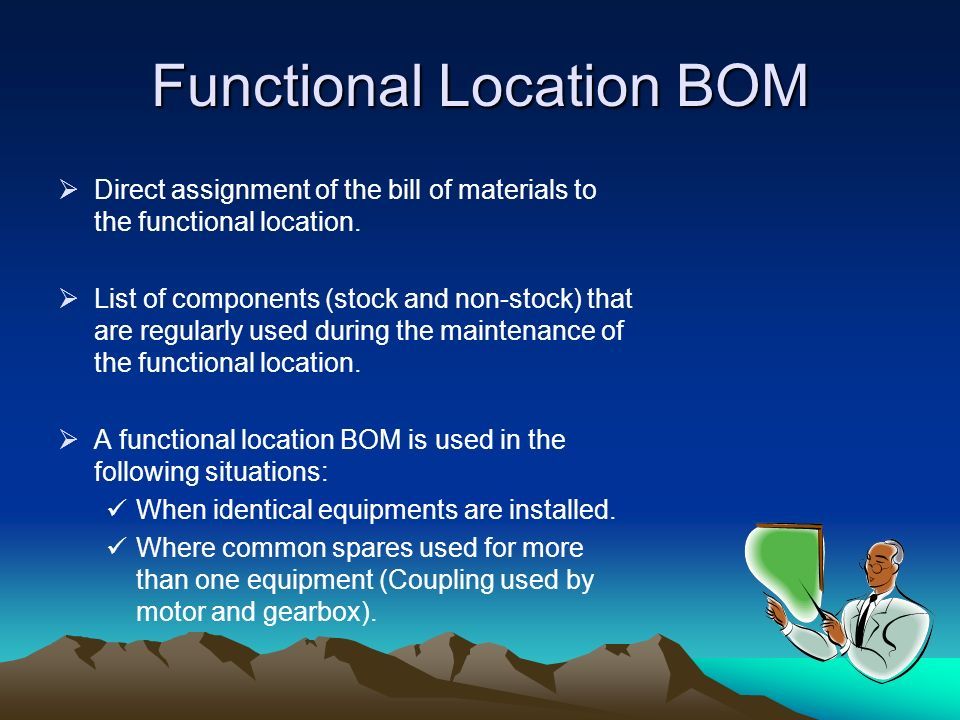 Functional Location BOM

➢ Direct assignment of the bill of materials to the functional location.

➢ List of components (stock and non-stock) that are regularly used during the maintenance of the functional location.

➢ A functional location BOM is used in the following situations:
✓ When identical equipments are installed.
✓ Where common spares used for more than one equipment (Coupling used by motor and gearbox).